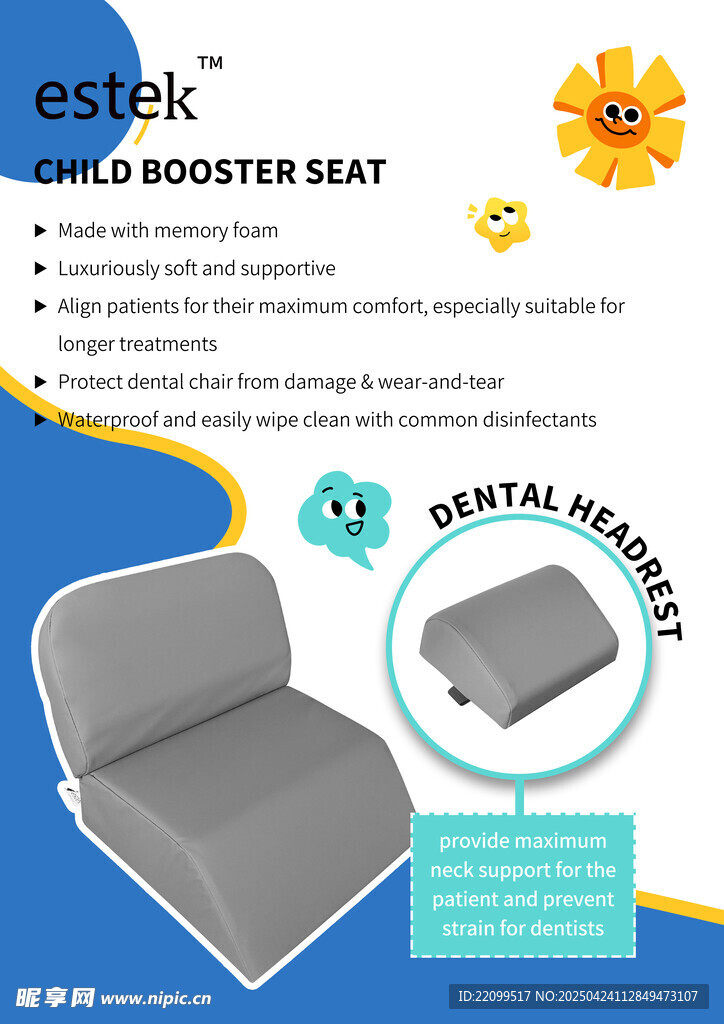 estek™

CHILD BOOSTER SEAT

▶ Made with memory foam
▶ Luxuriously soft and supportive
▶ Align patients for their maximum comfort, especially suitable for longer treatments
▶ Protect dental chair from damage & wear-and-tear
▶ Waterproof and easily wipe clean with common disinfectants

DENTAL HEADREST

provide maximum neck support for the patient and prevent strain for dentists

昵享网 www.nipic.cn

ID:22099517 NO:20250424112849473107